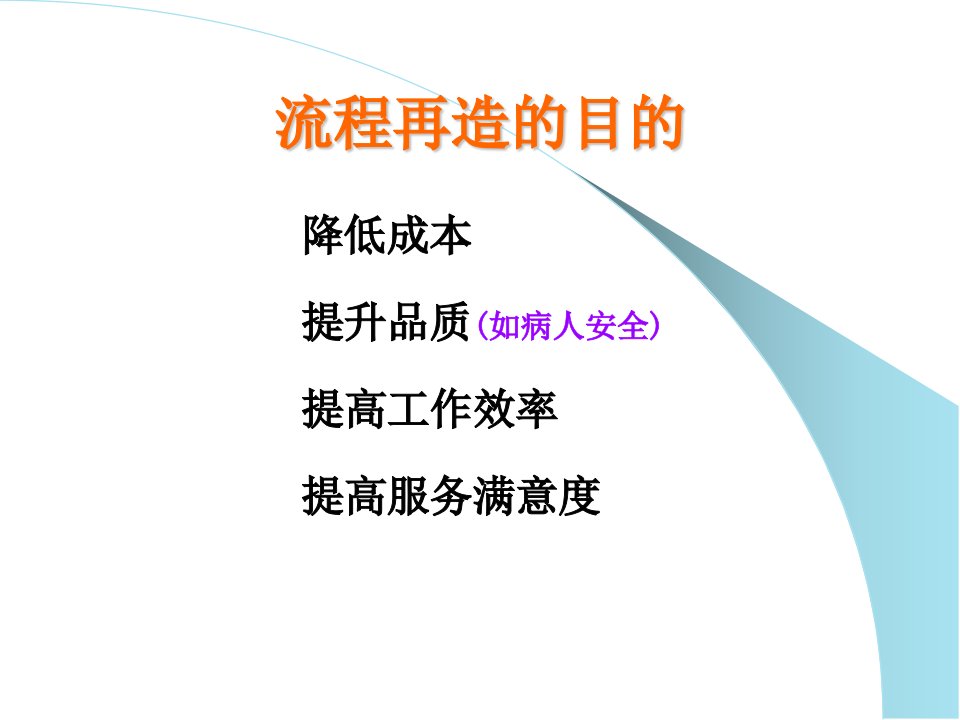 流程再造的目的

降低成本

提升品质(如病人安全)

提高工作效率

提高服务满意度